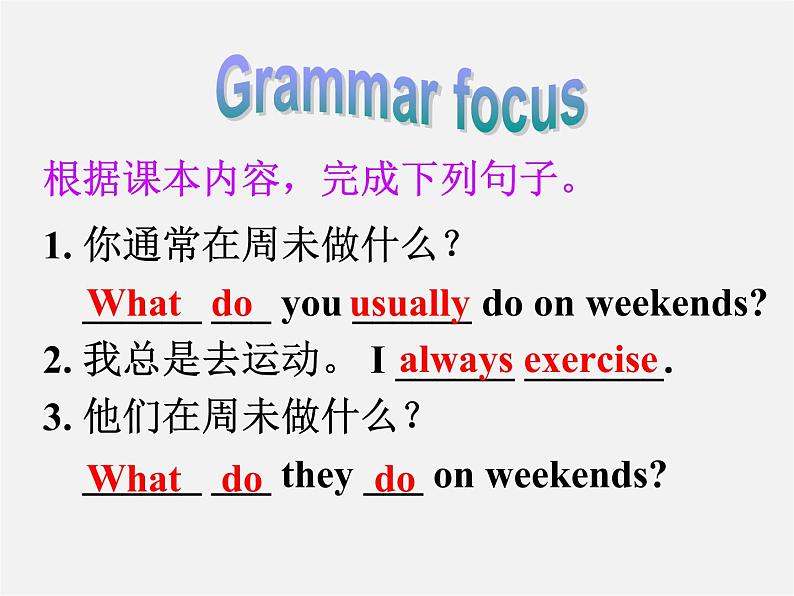 Grammar focus

根据课本内容，完成下列句子。

1. 你通常在周末做什么？

What do you usually do on weekends?

2. 我总是去运动。 I always exercise.

3. 他们在周末做什么？

What do they do on weekends?